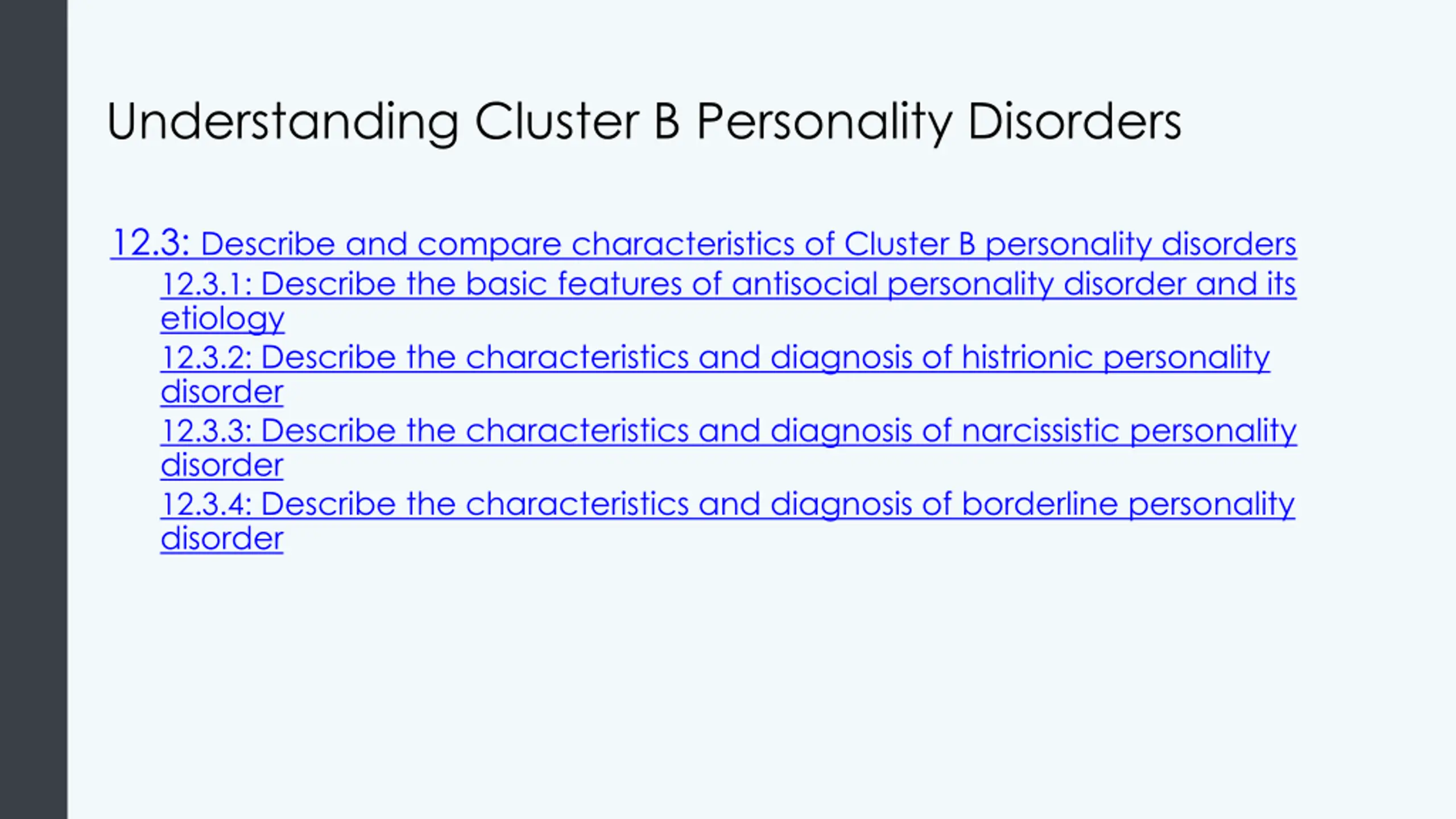 Understanding Cluster B Personality Disorders

12.3: Describe and compare characteristics of Cluster B personality disorders

12.3.1: Describe the basic features of antisocial personality disorder and its etiology

12.3.2: Describe the characteristics and diagnosis of histrionic personality disorder

12.3.3: Describe the characteristics and diagnosis of narcissistic personality disorder

12.3.4: Describe the characteristics and diagnosis of borderline personality disorder